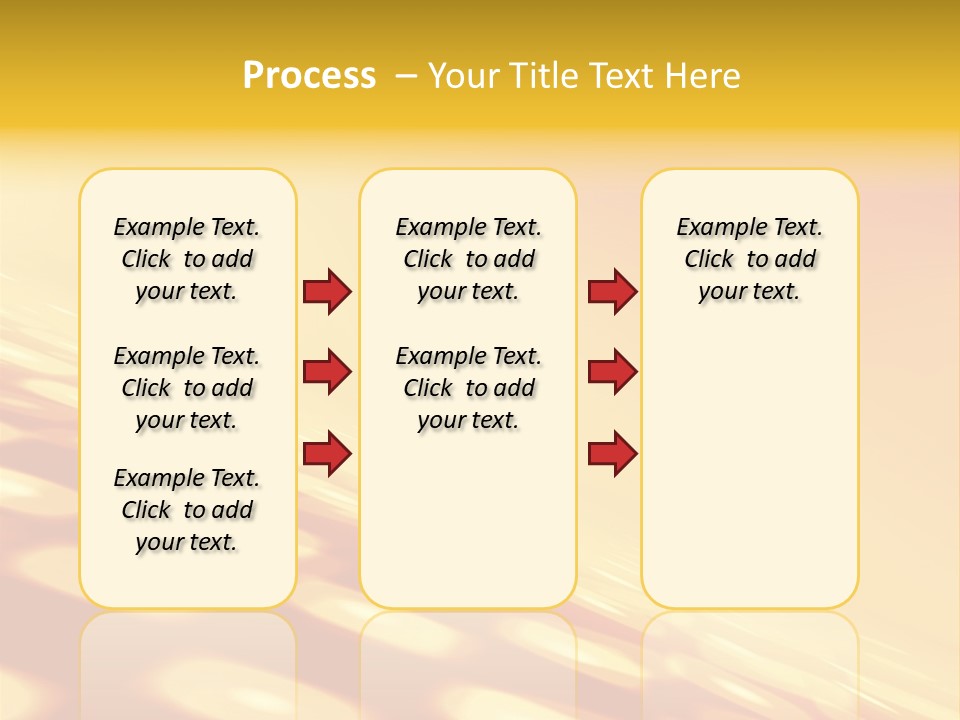 Process – Your Title Text Here

Example Text. Click to add your text.

Example Text. Click to add your text.

Example Text. Click to add your text.

Example Text. Click to add your text.

Example Text. Click to add your text.

Example Text. Click to add your text.